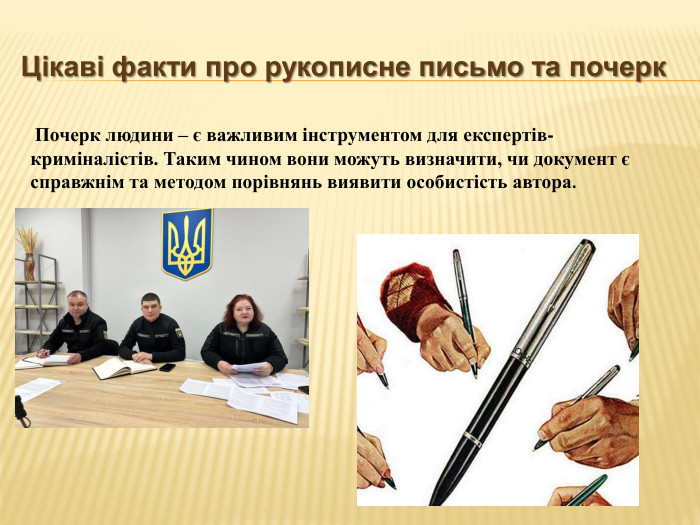 Цікаві факти про рукописне письмо та почерк

Почерк людини – є важливим інструментом для експертів-криміналістів. Таким чином вони можуть визначити, чи документ є справжнім та методом порівнянь виявити особистість автора.